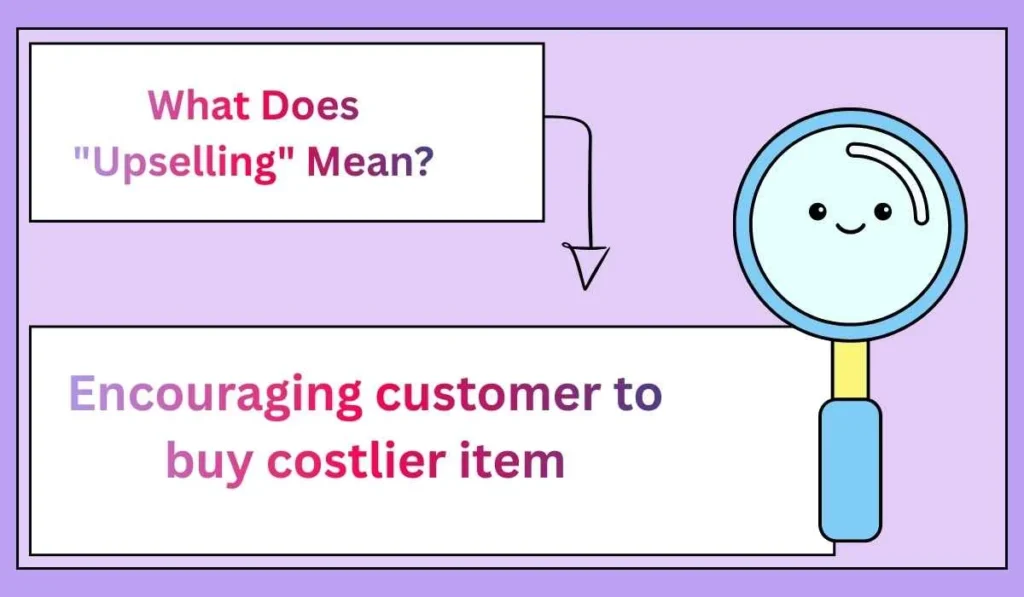 What Does "Upselling" Mean?

Encouraging customer to buy costlier item